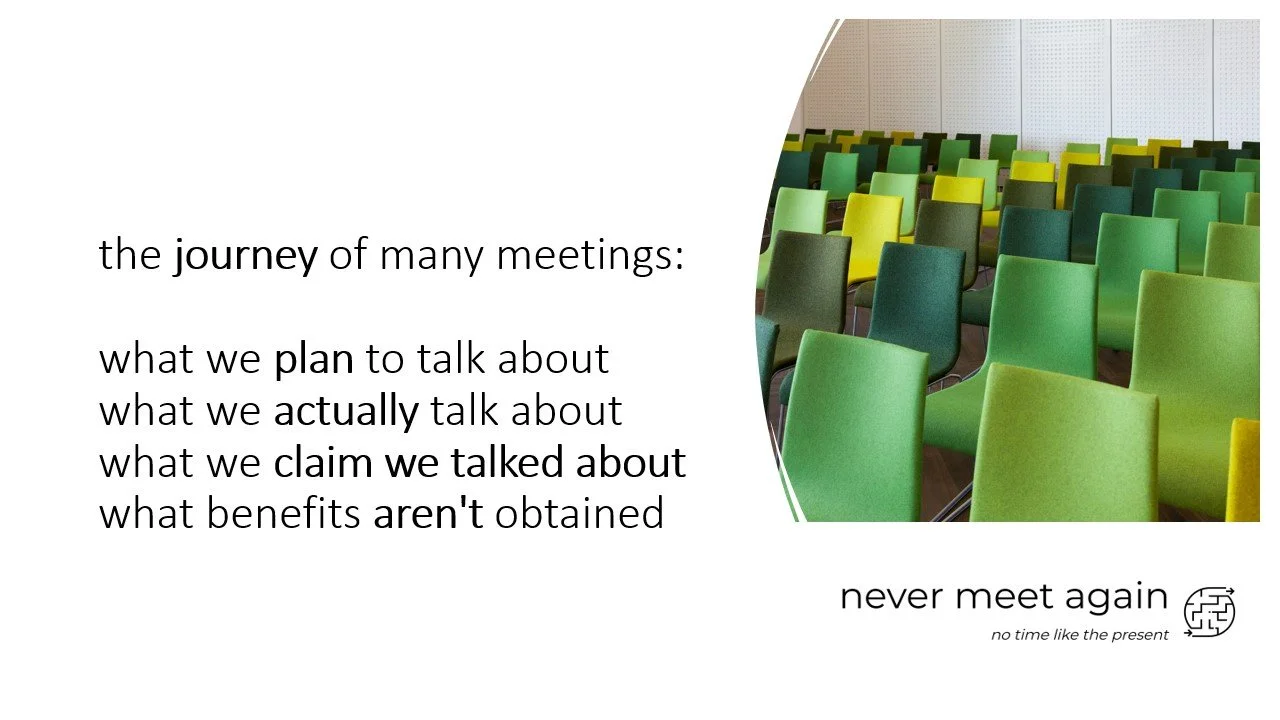 the journey of many meetings:

what we plan to talk about
what we actually talk about
what we claim we talked about
what benefits aren't obtained

never meet again
no time like the present